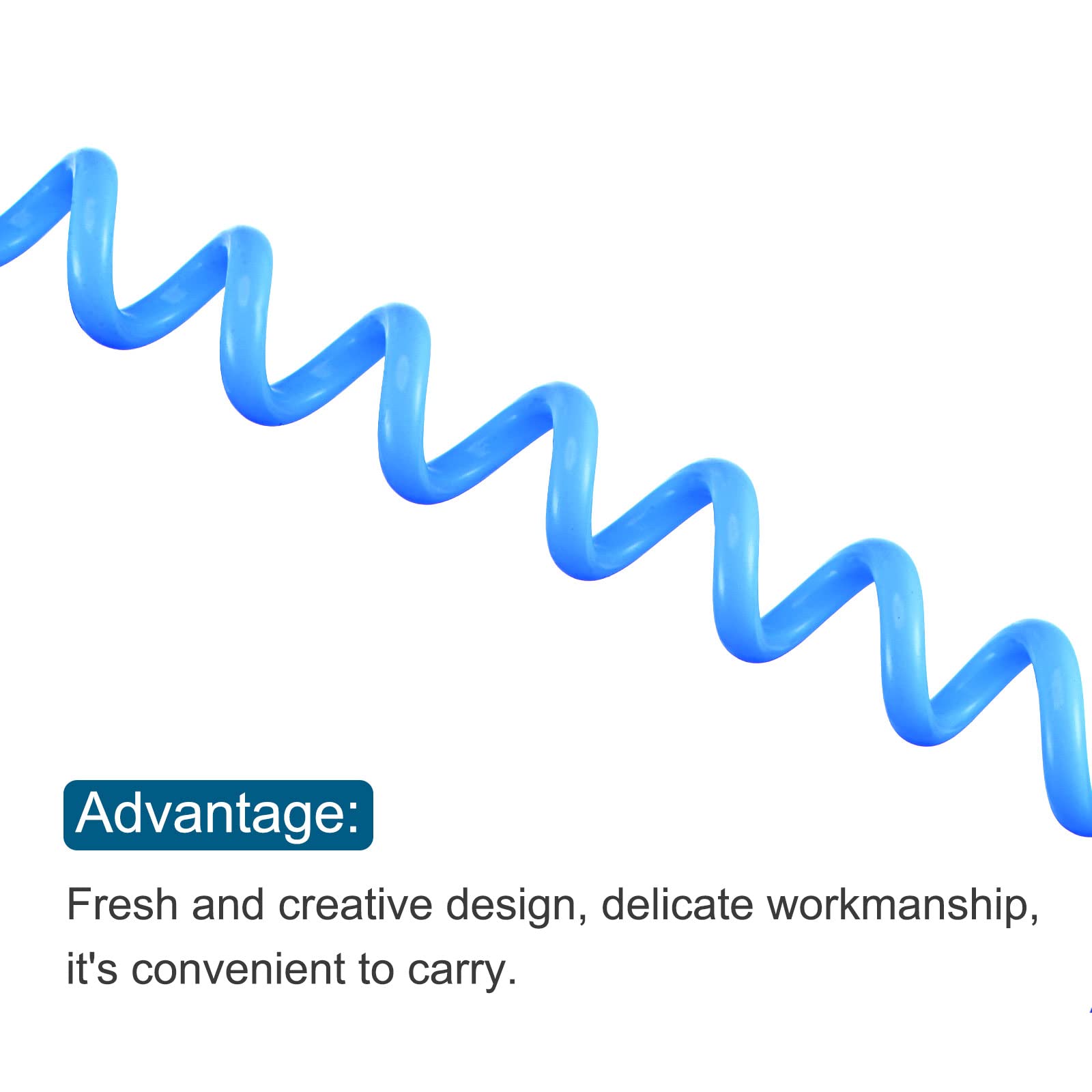 Advantage:

Fresh and creative design, delicate workmanship, it's convenient to carry.